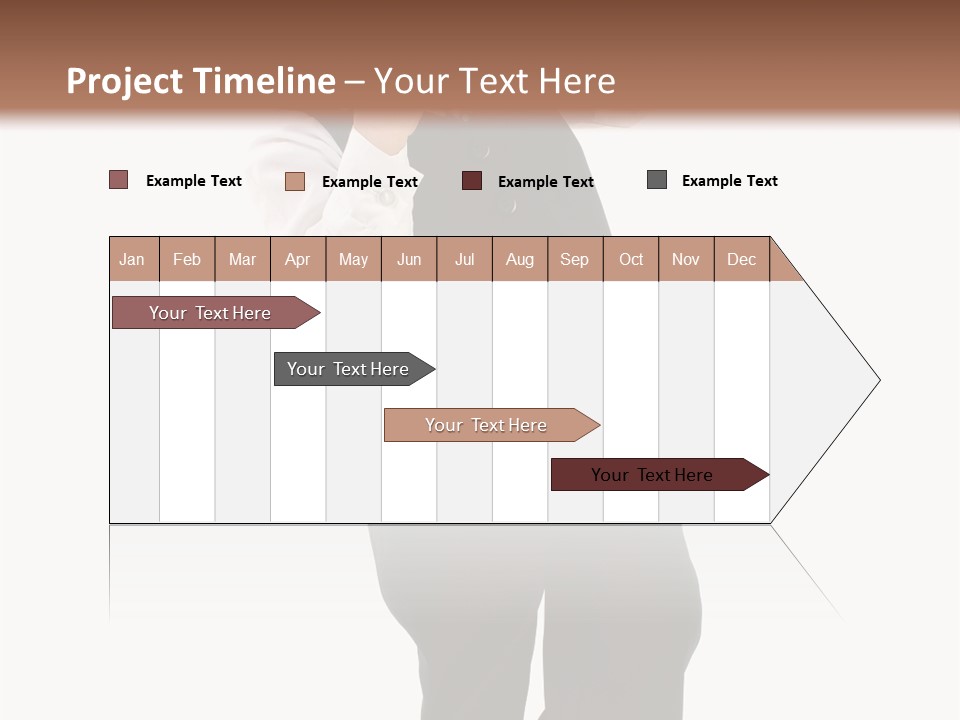 Project Timeline – Your Text Here

Example Text
Example Text
Example Text
Example Text

| Jan | Feb | Mar | Apr | May | Jun | Jul | Aug | Sep | Oct | Nov | Dec |
|---|---|---|---|---|---|---|---|---|---|---|---|

Your Text Here
Your Text Here
Your Text Here
Your Text Here